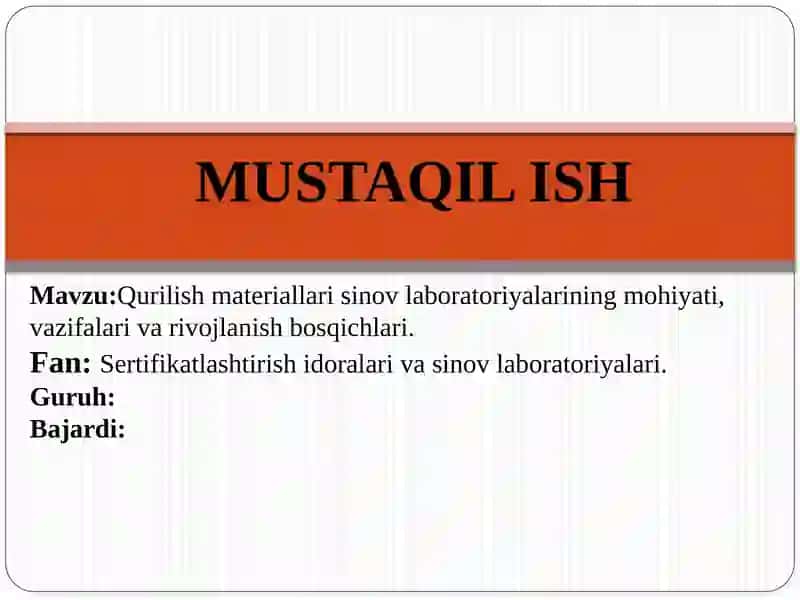 MUSTAQIL ISH

Mavzu:Qurilish materiallari sinov laboratoriyalarining mohiyati, vazifalari va rivojlanish bosqichlari.
Fan: Sertifikatlashtirish idoralari va sinov laboratoriyalari.
Guruh:
Bajardi: